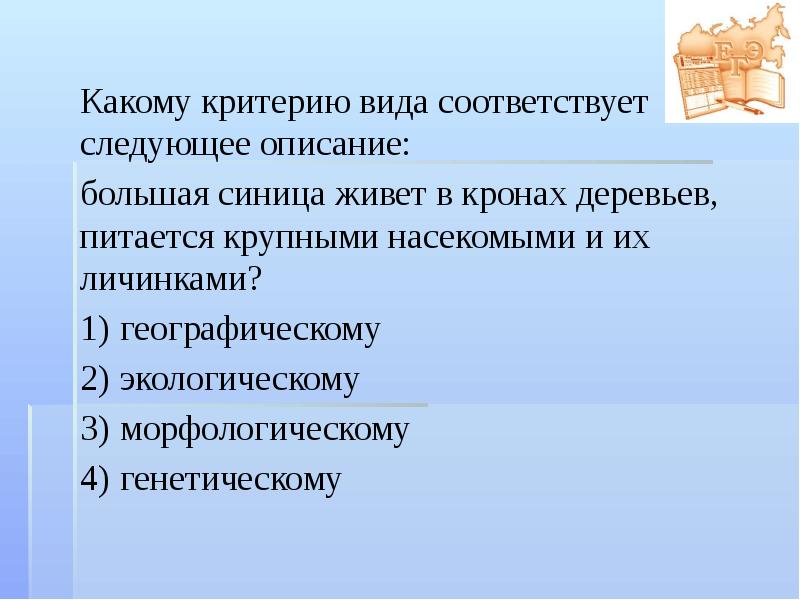 ЕГЭ

Какому критерию вида соответствует следующее описание:

большая синица живет в кронах деревьев, питается крупными насекомыми и их личинками?

1) географическому

2) экологическому

3) морфологическому

4) генетическому